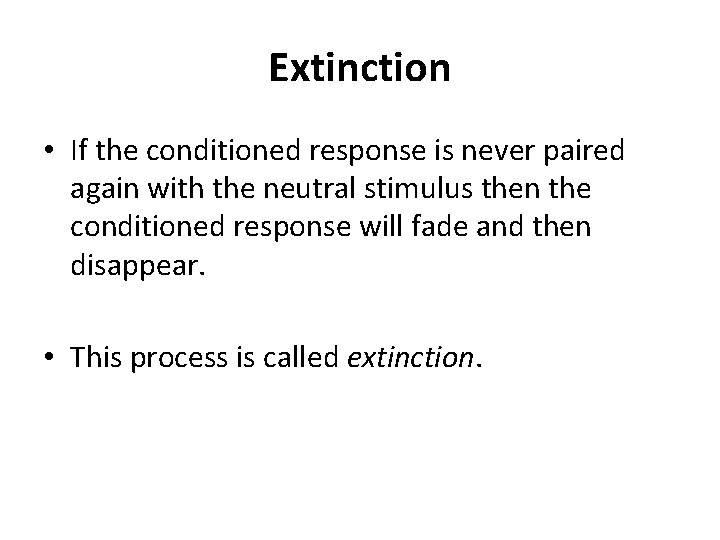 Extinction

• If the conditioned response is never paired again with the neutral stimulus then the conditioned response will fade and then disappear.

• This process is called extinction.